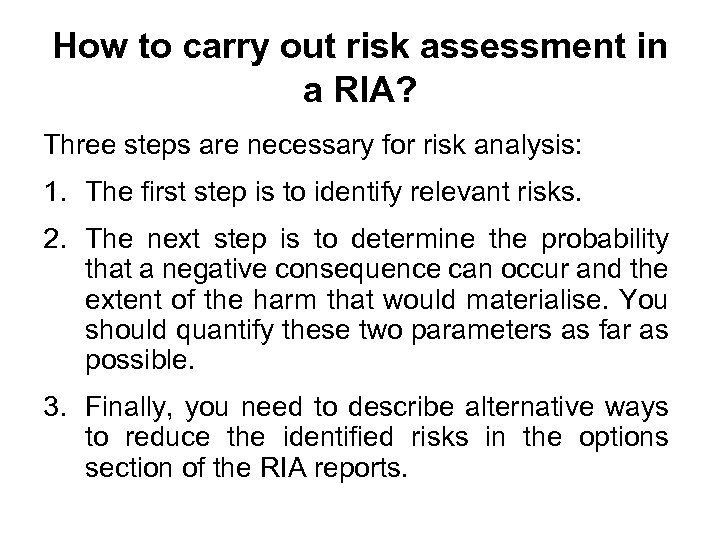 How to carry out risk assessment in a RIA?

Three steps are necessary for risk analysis:

1. The first step is to identify relevant risks.

2. The next step is to determine the probability that a negative consequence can occur and the extent of the harm that would materialise. You should quantify these two parameters as far as possible.

3. Finally, you need to describe alternative ways to reduce the identified risks in the options section of the RIA reports.